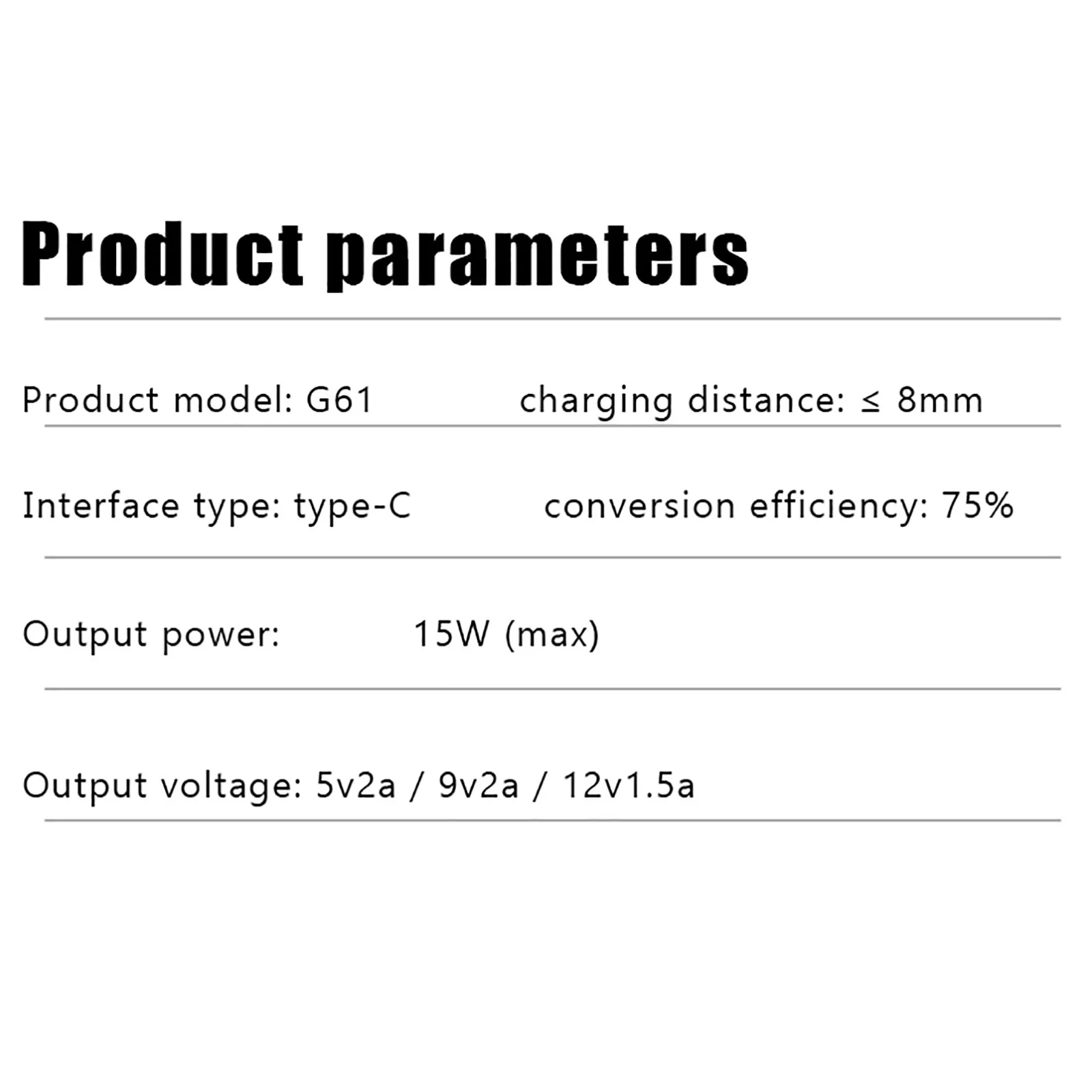 Product parameters

Product model: G61 charging distance: ≤ 8mm

Interface type: type-C conversion efficiency: 75%

Output power: 15W (max)

Output voltage: 5v2a / 9v2a / 12v1.5a